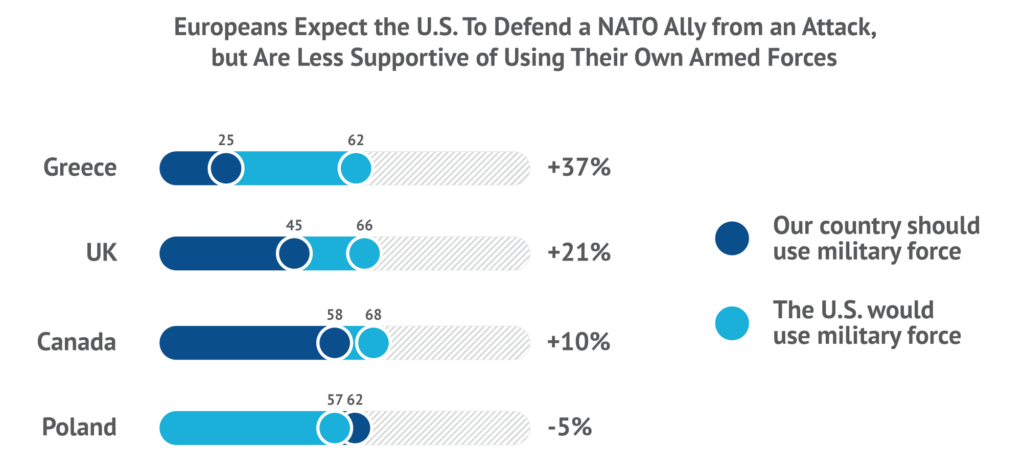 Europeans Expect the U.S. To Defend a NATO Ally from an Attack, but Are Less Supportive of Using Their Own Armed Forces

Greece 25 62 +37%

UK 45 66 +21%

Canada 58 68 +10%

Poland 57 62 -5%

Our country should use military force

The U.S. would use military force